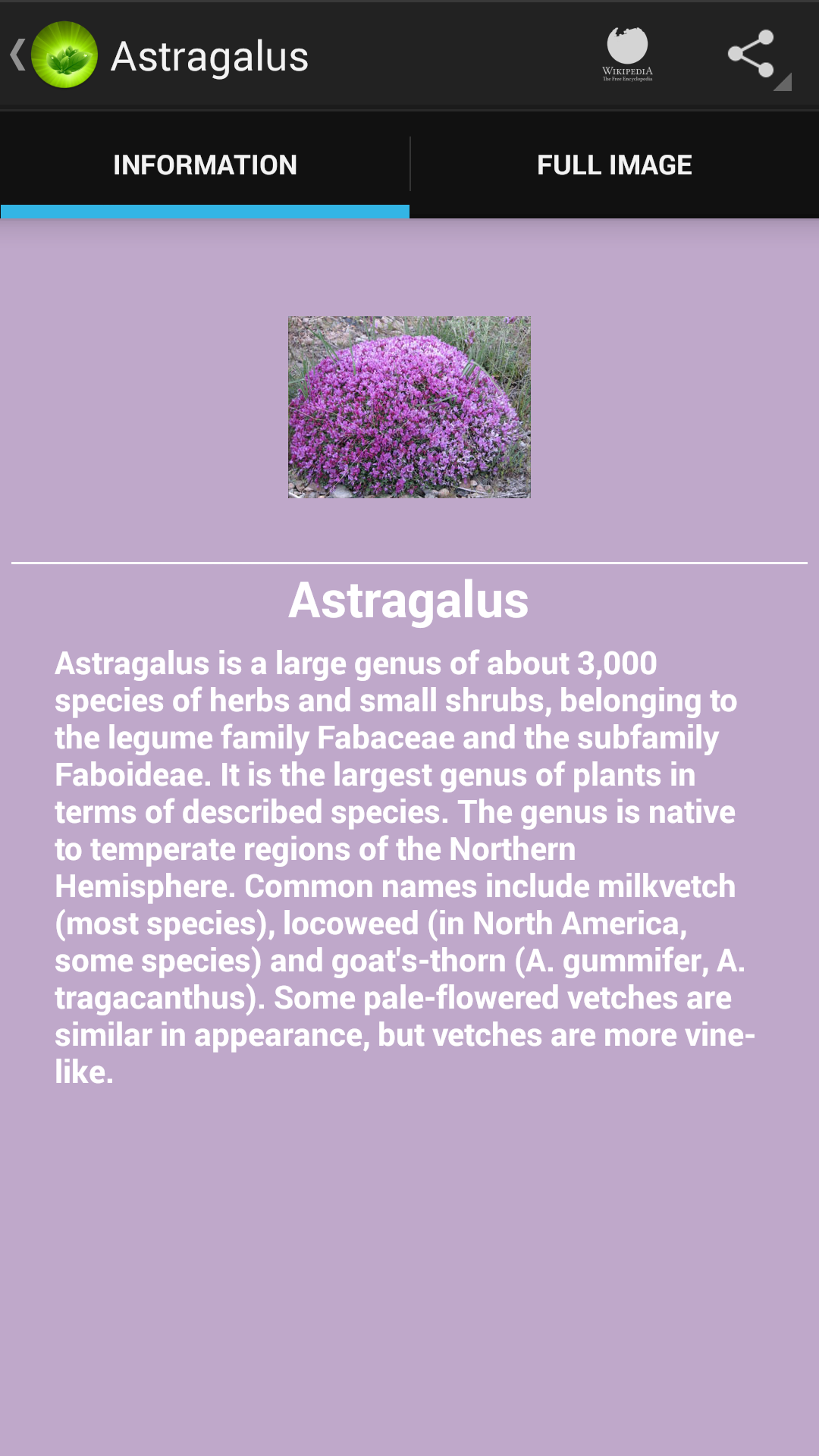 Astragalus

WIKIPEDIA
The Free Encyclopedia

INFORMATION

FULL IMAGE

Astragalus

Astragalus is a large genus of about 3,000 species of herbs and small shrubs, belonging to the legume family Fabaceae and the subfamily Faboideae. It is the largest genus of plants in terms of described species. The genus is native to temperate regions of the Northern Hemisphere. Common names include milkvetch (most species), locoweed (in North America, some species) and goat's-thorn (A. gummifer, A. tragacanthus). Some pale-flowered vetches are similar in appearance, but vetches are more vine-like.